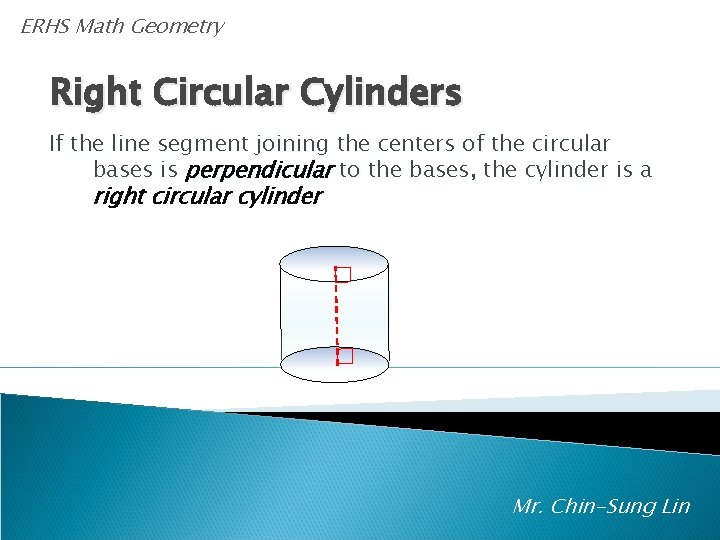 ERHS Math Geometry

Right Circular Cylinders

If the line segment joining the centers of the circular bases is perpendicular to the bases, the cylinder is a right circular cylinder

Mr. Chin-Sung Lin